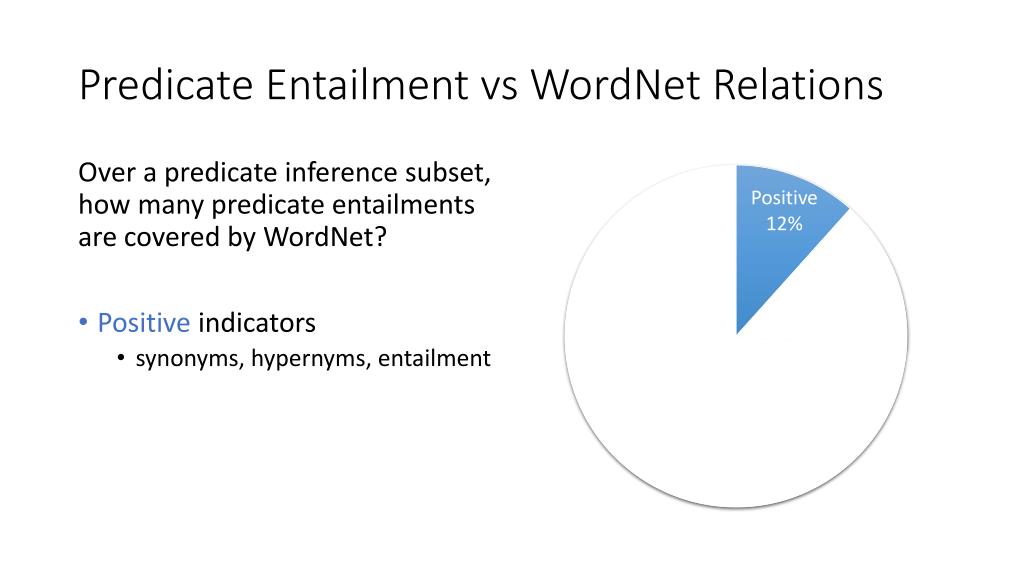 Predicate Entailment vs WordNet Relations

Over a predicate inference subset, how many predicate entailments are covered by WordNet?

• Positive indicators
  • synonyms, hypernyms, entailment

Positive
12%